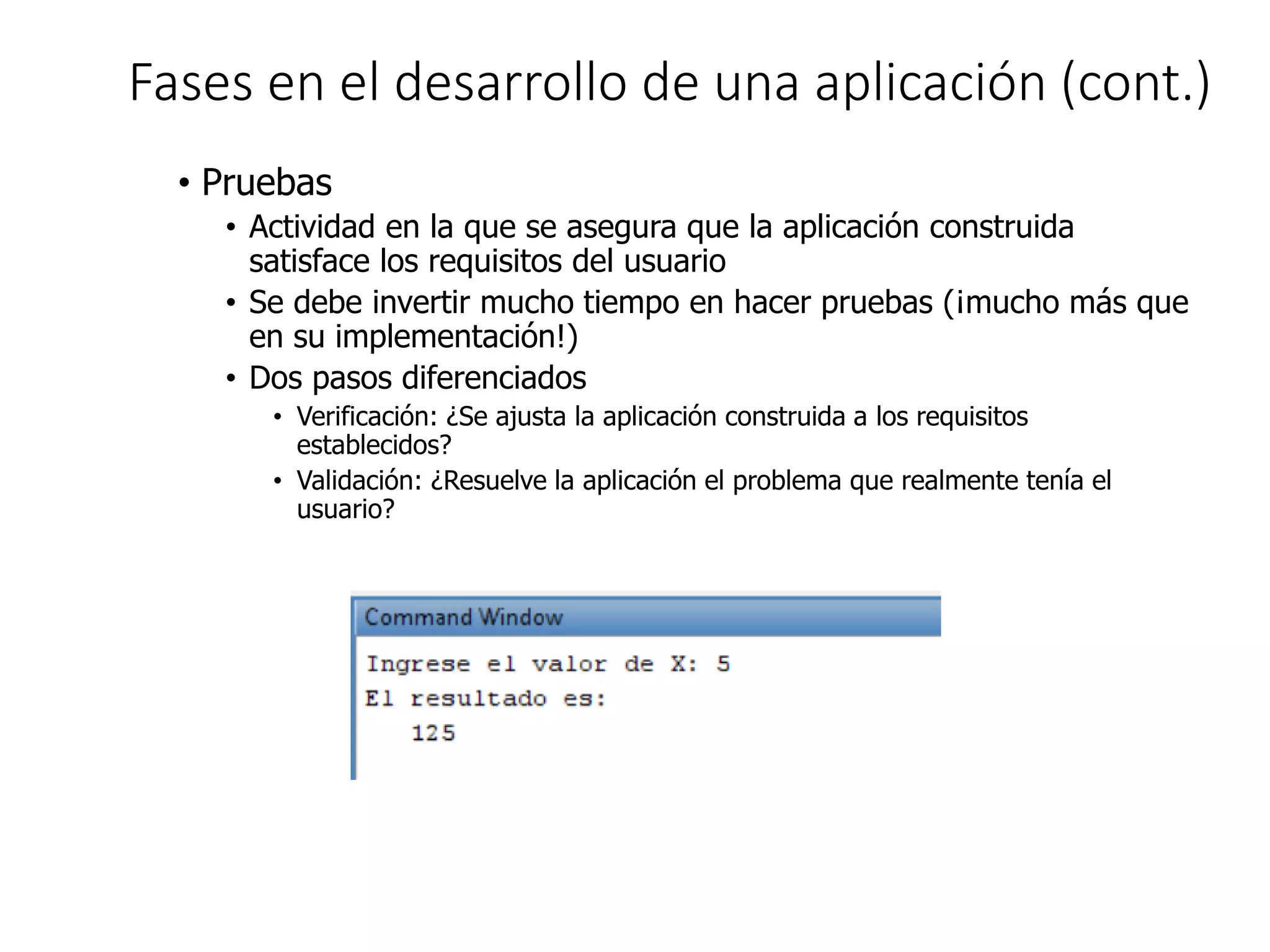 Fases en el desarrollo de una aplicación (cont.)

• Pruebas
  • Actividad en la que se asegura que la aplicación construida satisface los requisitos del usuario
  • Se debe invertir mucho tiempo en hacer pruebas (¡mucho más que en su implementación!)
  • Dos pasos diferenciados
    • Verificación: ¿Se ajusta la aplicación construida a los requisitos establecidos?
    • Validación: ¿Resuelve la aplicación el problema que realmente tenía el usuario?

Command Window

Ingrese el valor de X: 5
El resultado es:
   125